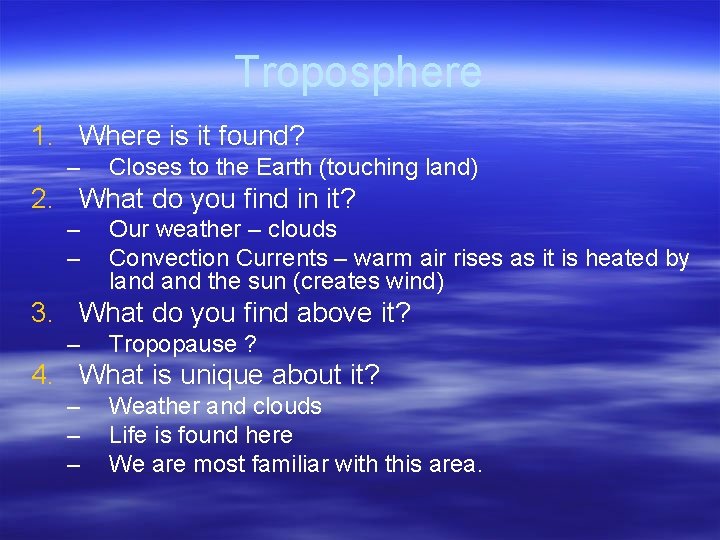 Troposphere

1. Where is it found?
– Closes to the Earth (touching land)
2. What do you find in it?
– Our weather – clouds
– Convection Currents – warm air rises as it is heated by land and the sun (creates wind)
3. What do you find above it?
– Tropopause ?
4. What is unique about it?
– Weather and clouds
– Life is found here
– We are most familiar with this area.